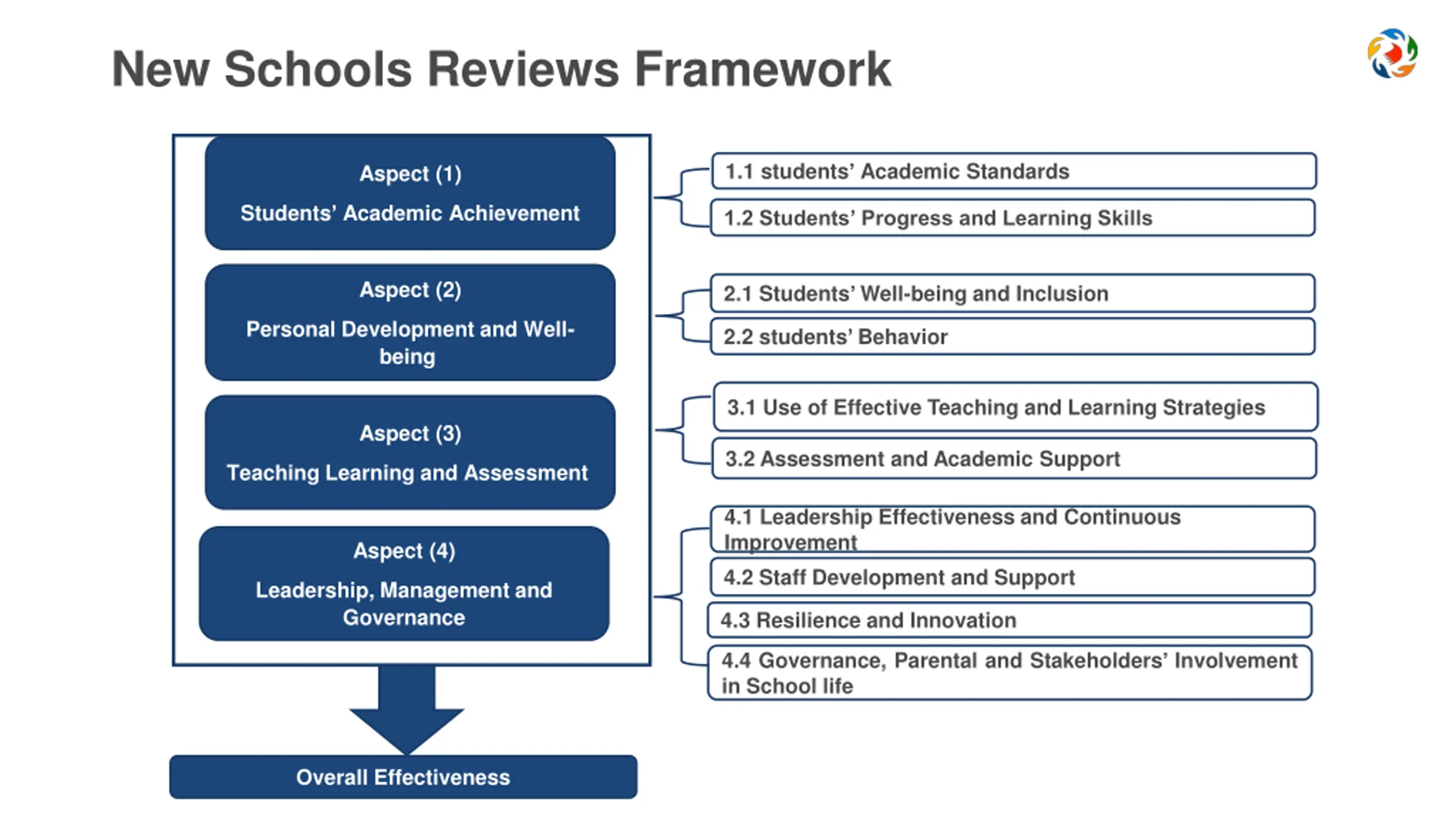 New Schools Reviews Framework

Aspect (1)

Students' Academic Achievement

Aspect (2)

Personal Development and Well-being

Aspect (3)

Teaching Learning and Assessment

Aspect (4)

Leadership, Management and Governance

Overall Effectiveness

1.1 students' Academic Standards

1.2 Students' Progress and Learning Skills

2.1 Students' Well-being and Inclusion

2.2 students' Behavior

3.1 Use of Effective Teaching and Learning Strategies

3.2 Assessment and Academic Support

4.1 Leadership Effectiveness and Continuous Improvement

4.2 Staff Development and Support

4.3 Resilience and Innovation

4.4 Governance, Parental and Stakeholders' Involvement in School life